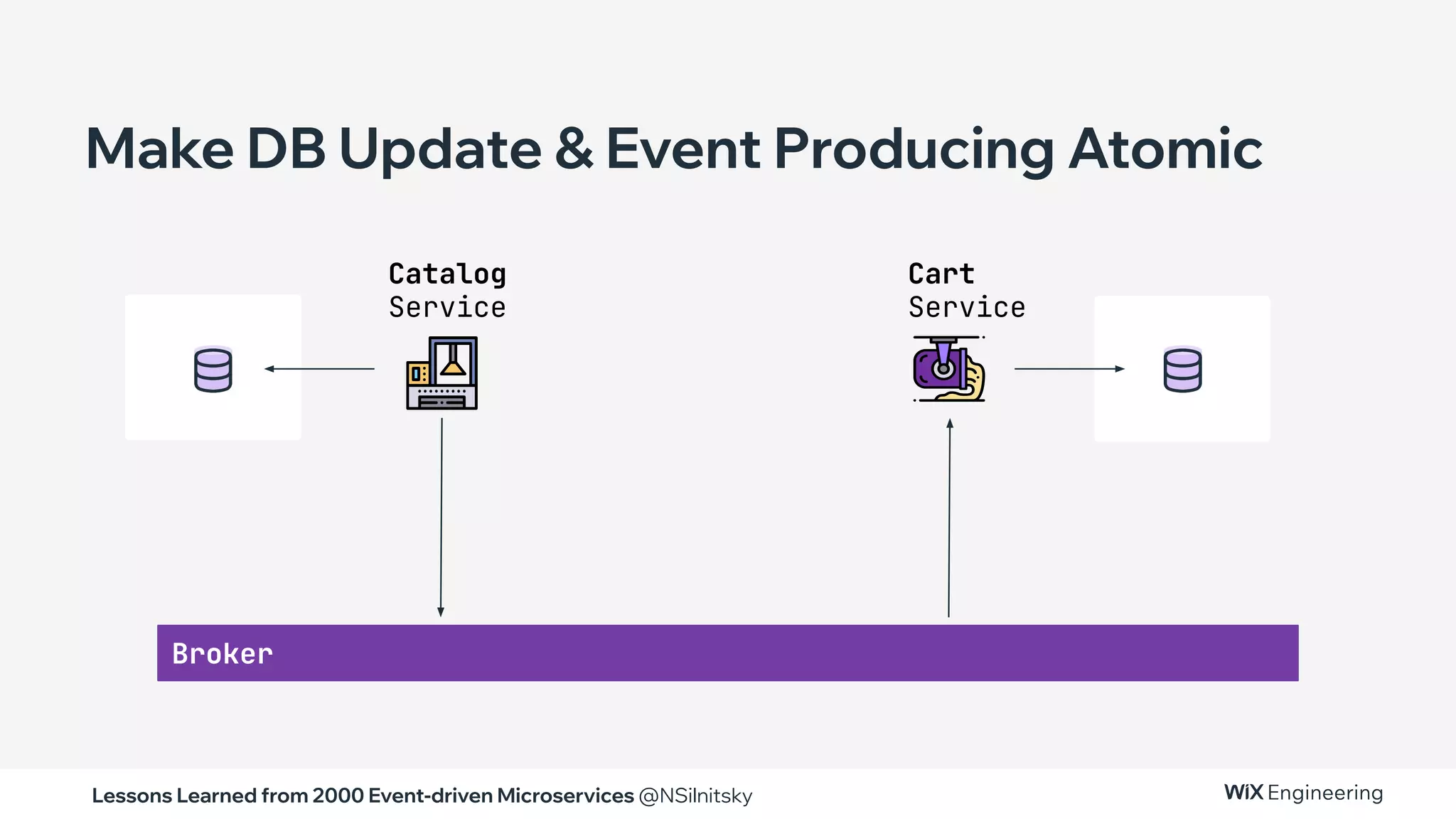 Make DB Update & Event Producing Atomic

Catalog
Service

Cart
Service

Broker

Lessons Learned from 2000 Event-driven Microservices @NSilnitsky

WiX Engineering